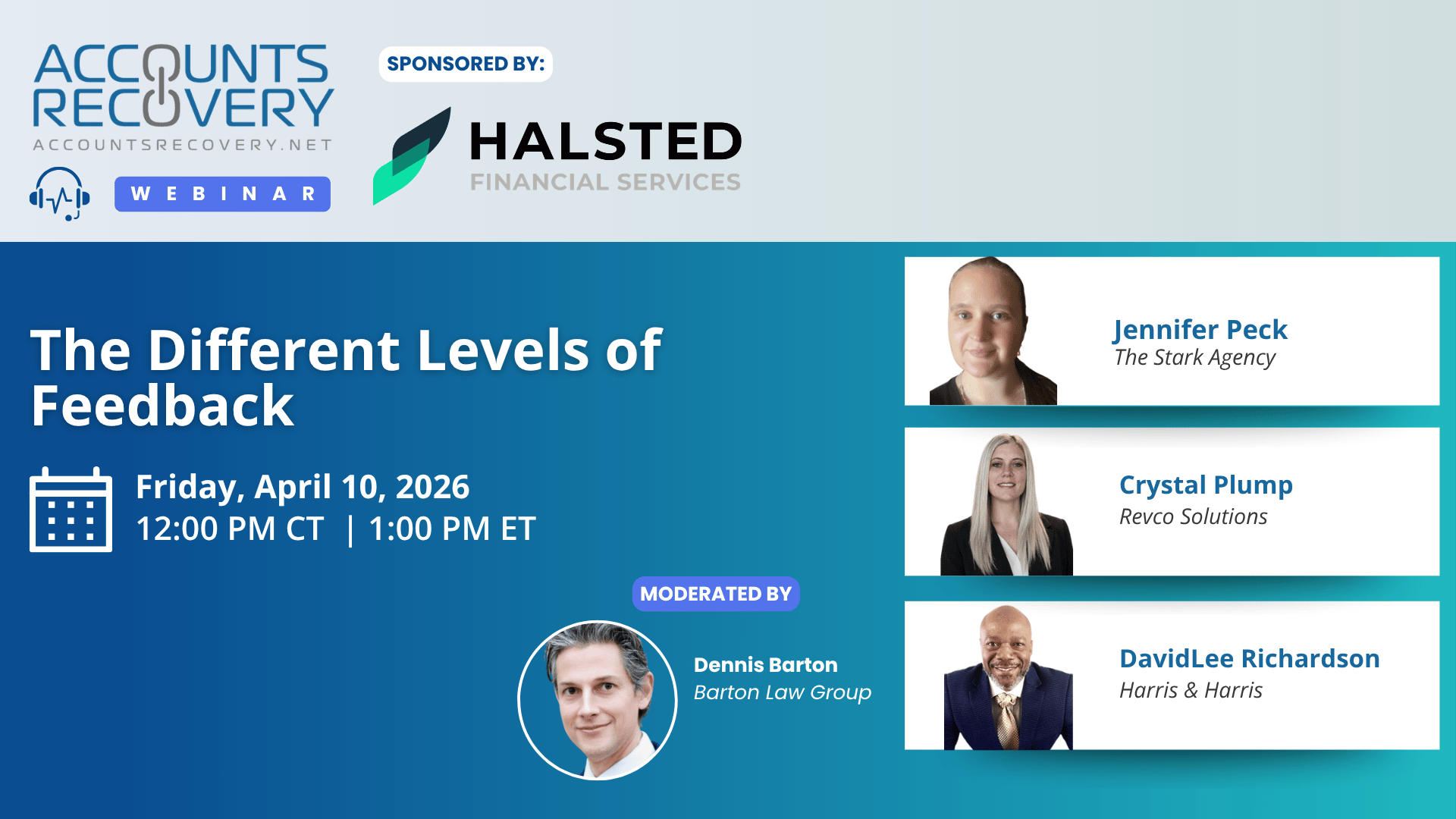 ACCOUNTS RECOVERY
ACCOUNTSRECOVERY.NET

WEBINAR

SPONSORED BY:

HALSTED
FINANCIAL SERVICES

The Different Levels of Feedback

Friday, April 10, 2026
12:00 PM CT | 1:00 PM ET

MODERATED BY

Dennis Barton
Barton Law Group

Jennifer Peck
The Stark Agency

Crystal Plump
Revco Solutions

DavidLee Richardson
Harris & Harris